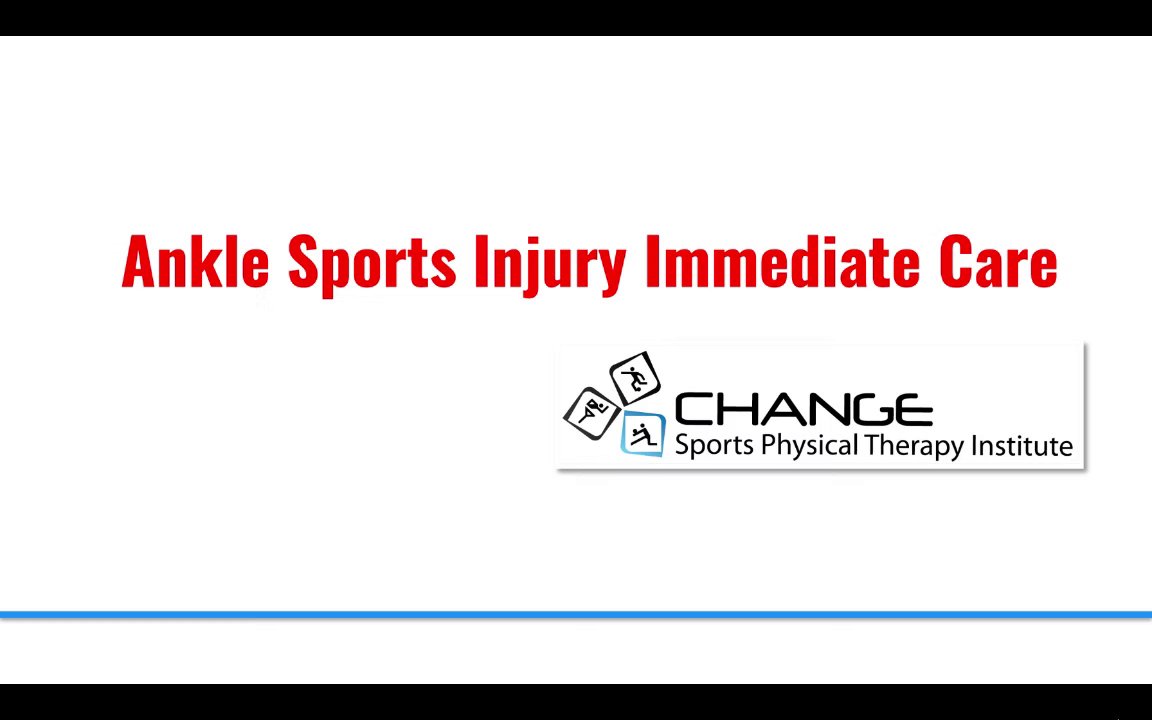 Ankle Sports Injury Immediate Care

CHANGE
Sports Physical Therapy Institute